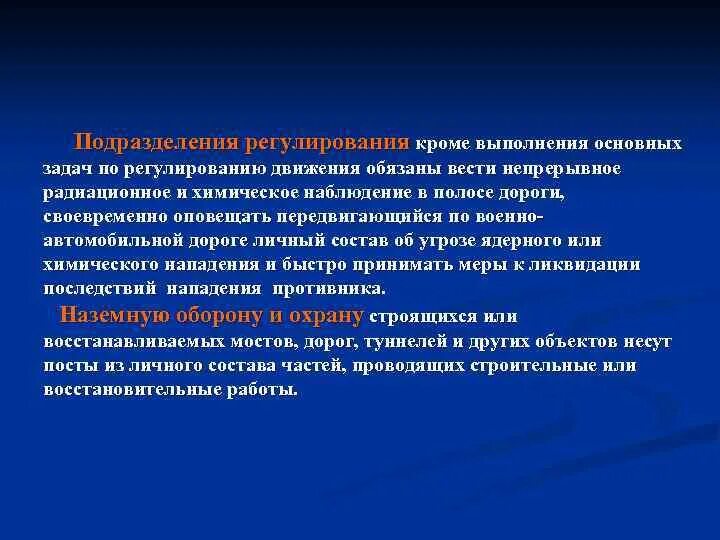 Подразделения регулирования кроме выполнения основных задач по регулированию движения обязаны вести непрерывное радиационное и химическое наблюдение в полосе дороги, своевременно оповещать передвигающийся по военно-автомобильной дороге личный состав об угрозе ядерного или химического нападения и быстро принимать меры к ликвидации последствий нападения противника.

Наземную оборону и охрану строящихся или восстанавливаемых мостов, дорог, туннелей и других объектов несут посты из личного состава частей, проводящих строительные или восстановительные работы.